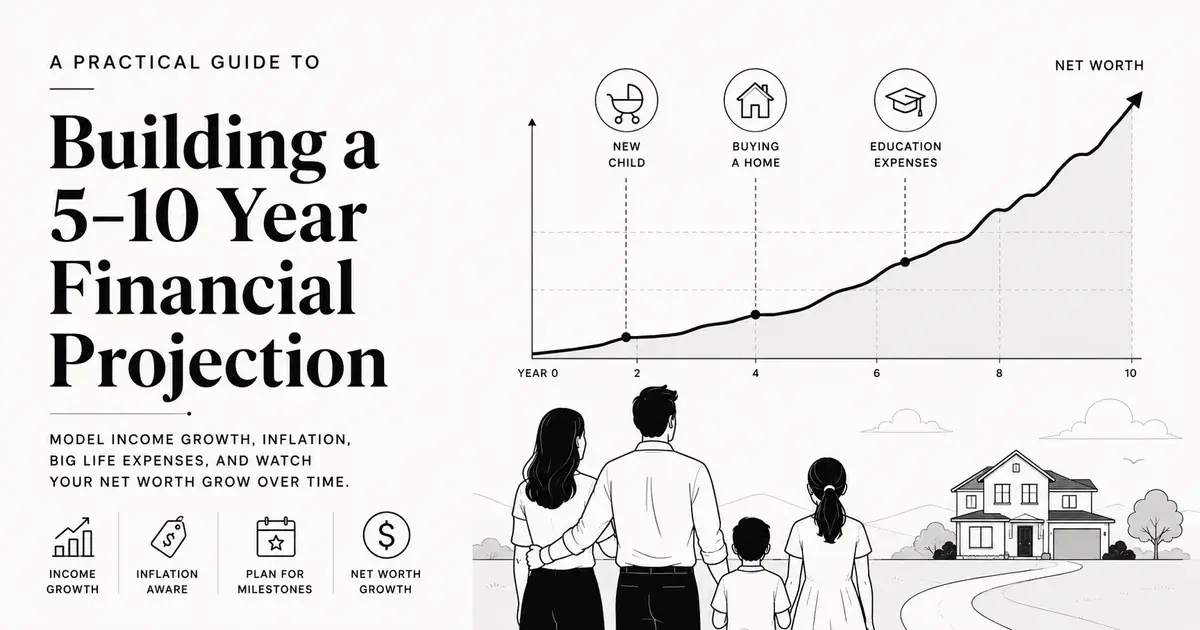 A PRACTICAL GUIDE TO

Building a 5–10 Year Financial Projection

MODEL INCOME GROWTH, INFLATION, BIG LIFE EXPENSES, AND WATCH YOUR NET WORTH GROW OVER TIME.

INCOME GROWTH

INFLATION AWARE

PLAN FOR MILESTONES

NET WORTH GROWTH

NET WORTH

NEW CHILD

BUYING A HOME

EDUCATION EXPENSES

YEAR 0

2

4

6

8

10